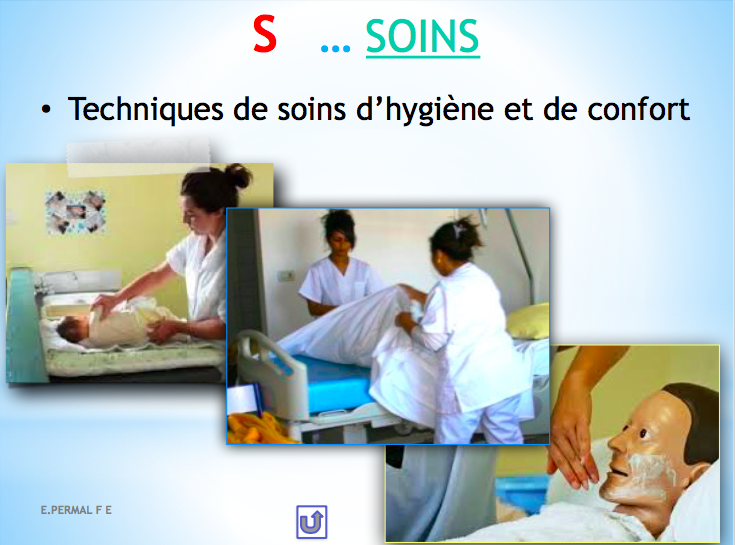 S … SOINS

• Techniques de soins d’hygiène et de confort

E.PERMAL F E